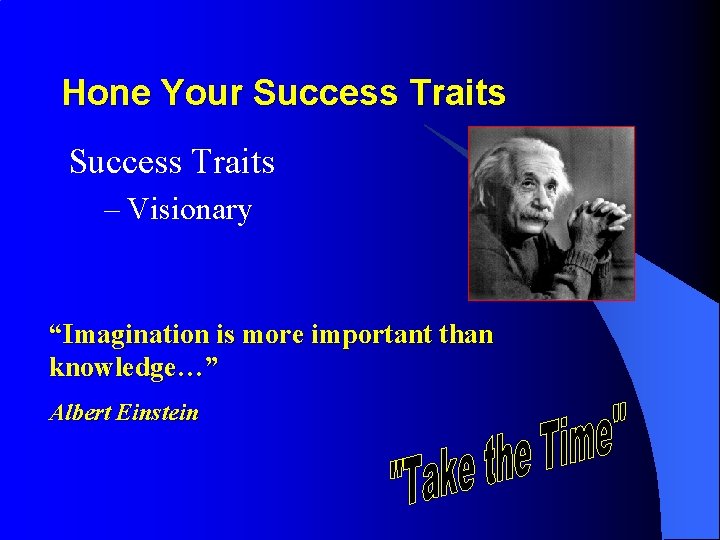 Hone Your Success Traits

Success Traits

– Visionary

“Imagination is more important than knowledge…”

Albert Einstein

"Take the Time"